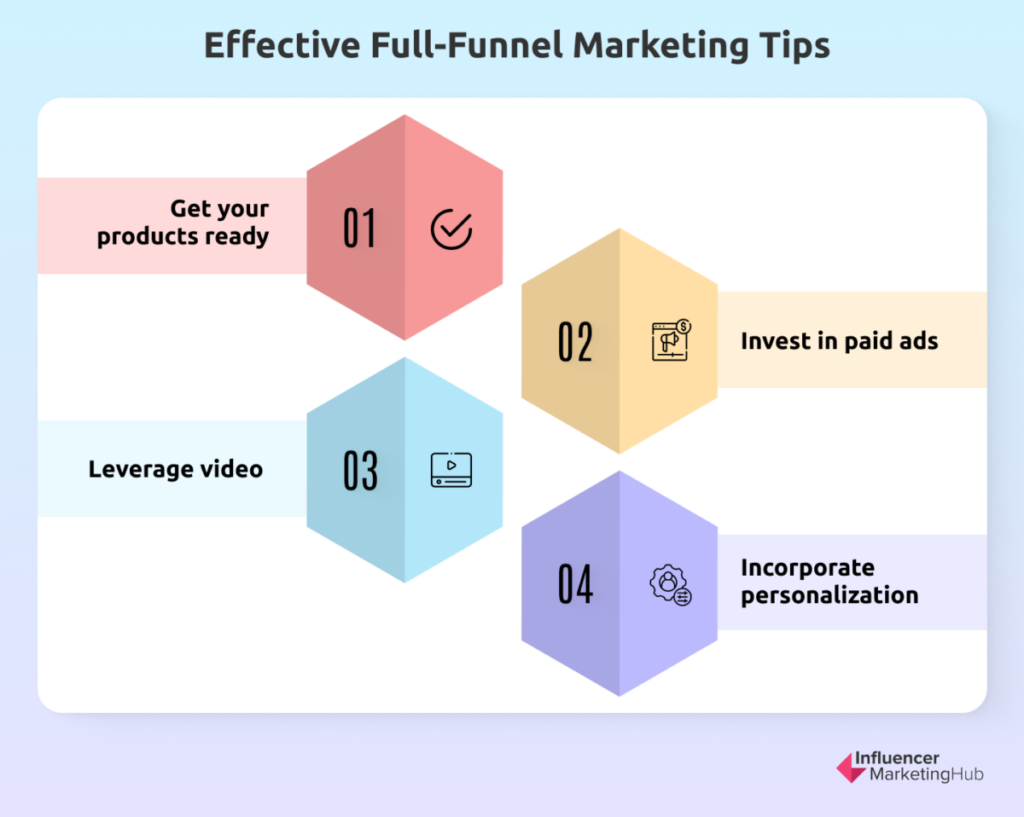 Effective Full-Funnel Marketing Tips

Get your products ready

01

02

Invest in paid ads

Leverage video

03

04

Incorporate personalization

Influencer MarketingHub